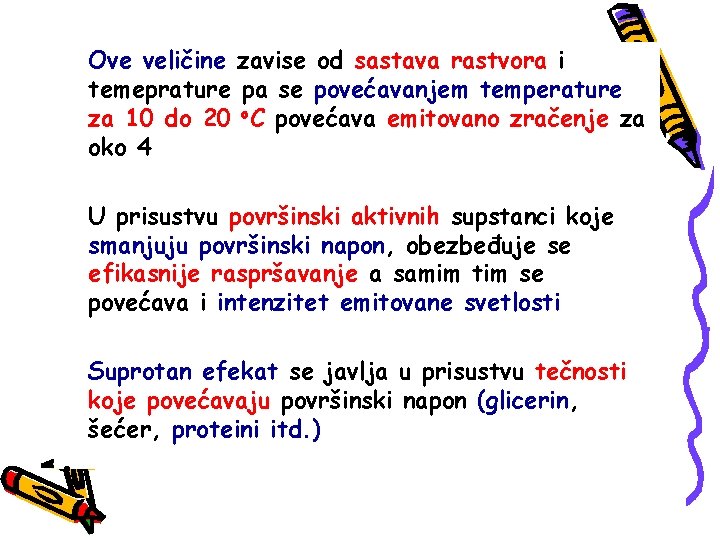 Ove veličine zavise od sastava rastvora i temeprature pa se povećavanjem temperature za 10 do 20 °C povećava emitovano zračenje za oko 4

U prisustvu površinski aktivnih supstanci koje smanjuju površinski napon, obezbeđuje se efikasnije raspršavanje a samim tim se povećava i intenzitet emitovane svetlosti

Suprotan efekat se javlja u prisustvu tečnosti koje povećavaju površinski napon (glicerin, šećer, proteini itd.)